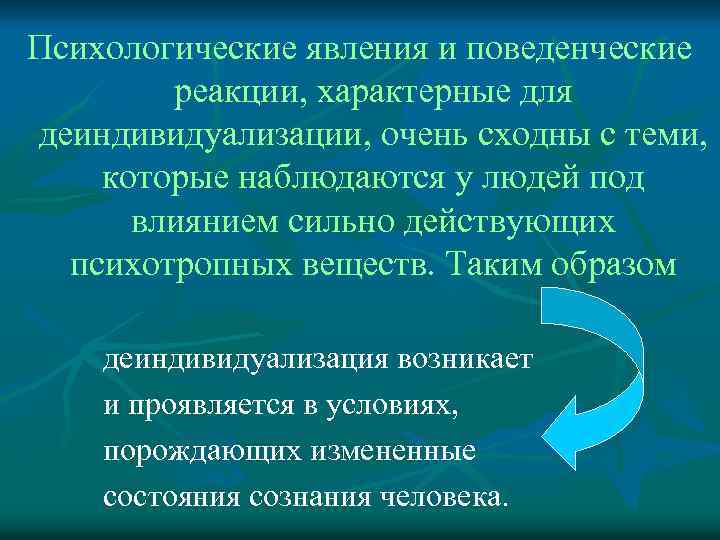 Психологические явления и поведенческие реакции, характерные для деиндивидуализации, очень сходны с теми, которые наблюдаются у людей под влиянием сильно действующих психотропных веществ. Таким образом

деиндивидуализация возникает и проявляется в условиях, порождающих измененные состояния сознания человека.